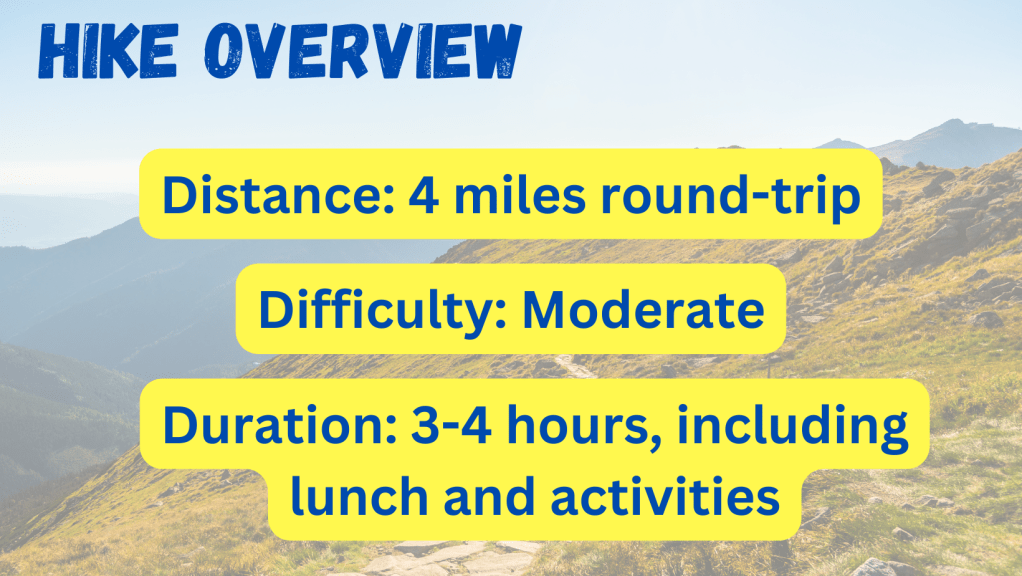 HIKE OVERVIEW

Distance: 4 miles round-trip

Difficulty: Moderate

Duration: 3-4 hours, including lunch and activities